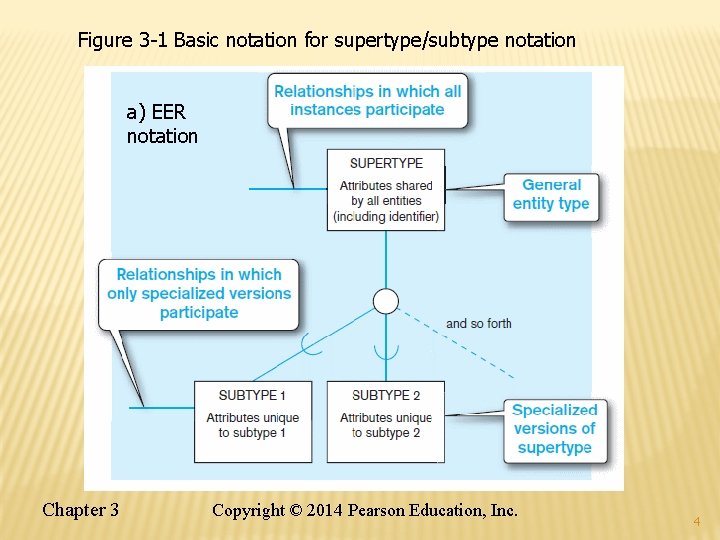 Figure 3-1 Basic notation for supertype/subtype notation

a) EER notation

Relationships in which all instances participate

SUPERTYPE
Attributes shared by all entities (including identifier)

General entity type

Relationships in which only specialized versions participate

and so forth

SUBTYPE 1
Attributes unique to subtype 1

SUBTYPE 2
Attributes unique to subtype 2

Specialized versions of supertype

Chapter 3 Copyright © 2014 Pearson Education, Inc.

4